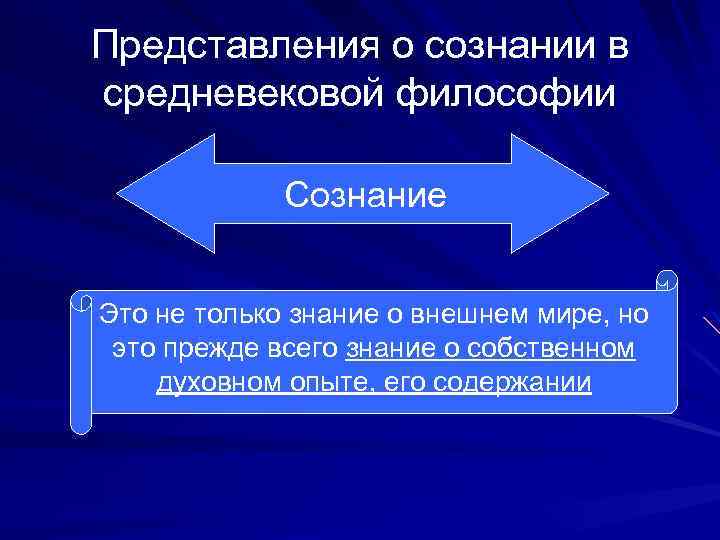 Представления о сознании в средневековой философии

Сознание

Это не только знание о внешнем мире, но это прежде всего знание о собственном духовном опыте, его содержании